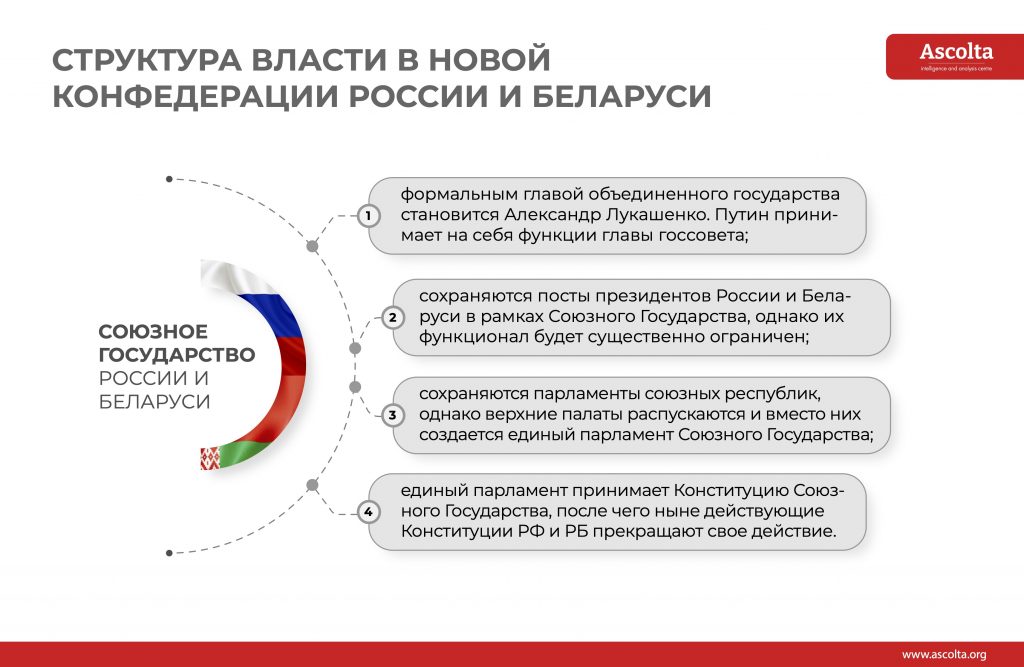 СТРУКТУРА ВЛАСТИ В НОВОЙ КОНФЕДЕРАЦИИ РОССИИ И БЕЛАРУСИ

Ascolta
intelligence and analysis centre

СОЮЗНОЕ ГОСУДАРСТВО РОССИИ И БЕЛАРУСИ

1 формальным главой объединенного государства становится Александр Лукашенко. Путин принимает на себя функции главы госсовета;

2 сохраняются посты президентов России и Беларуси в рамках Союзного Государства, однако их функционал будет существенно ограничен;

3 сохраняются парламенты союзных республик, однако верхние палаты распускаются и вместо них создается единый парламент Союзного Государства;

4 единый парламент принимает Конституцию Союзного Государства, после чего ныне действующие Конституции РФ и РБ прекращают свое действие.

www.ascolta.org